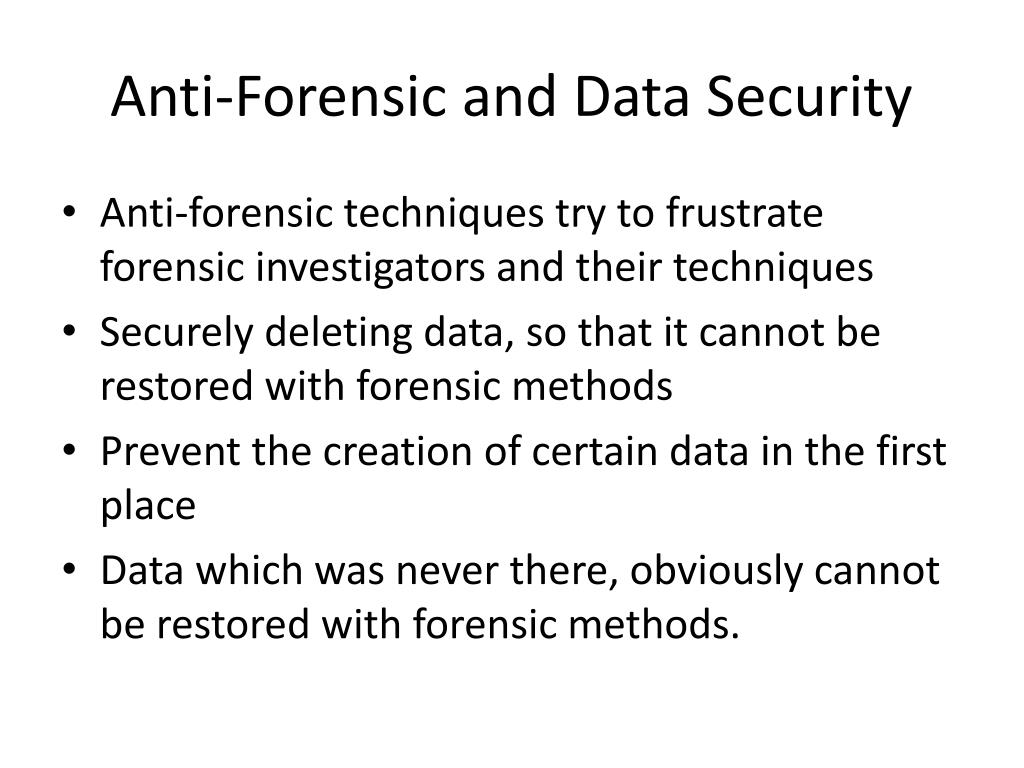 Anti-Forensic and Data Security

• Anti-forensic techniques try to frustrate forensic investigators and their techniques
• Securely deleting data, so that it cannot be restored with forensic methods
• Prevent the creation of certain data in the first place
• Data which was never there, obviously cannot be restored with forensic methods.